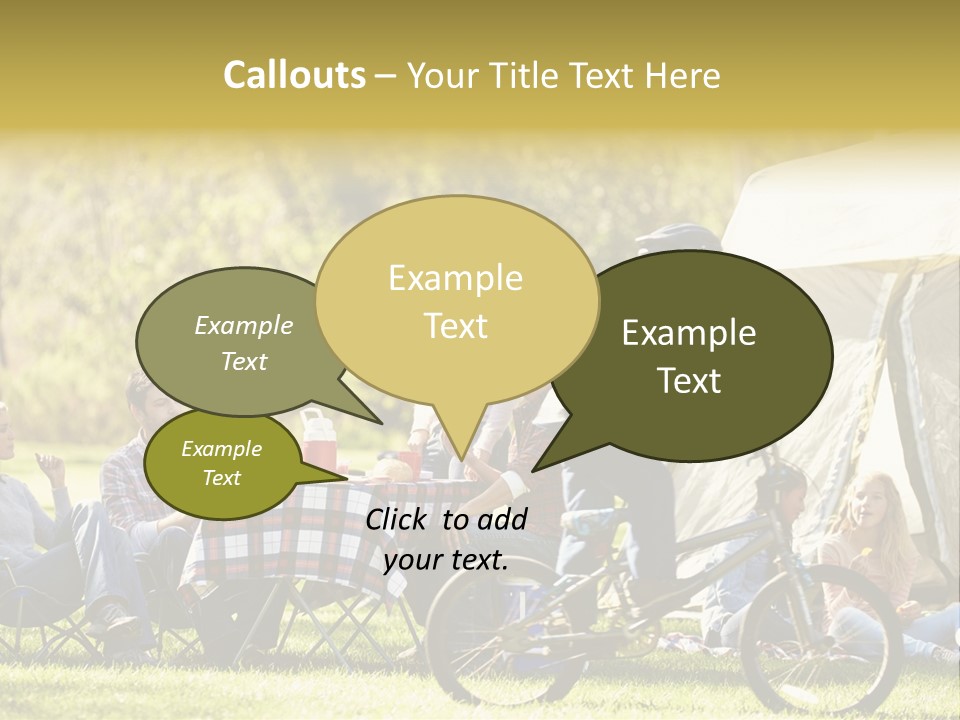 Callouts – Your Title Text Here

Example Text

Example Text

Example Text

Example Text

Click to add your text.